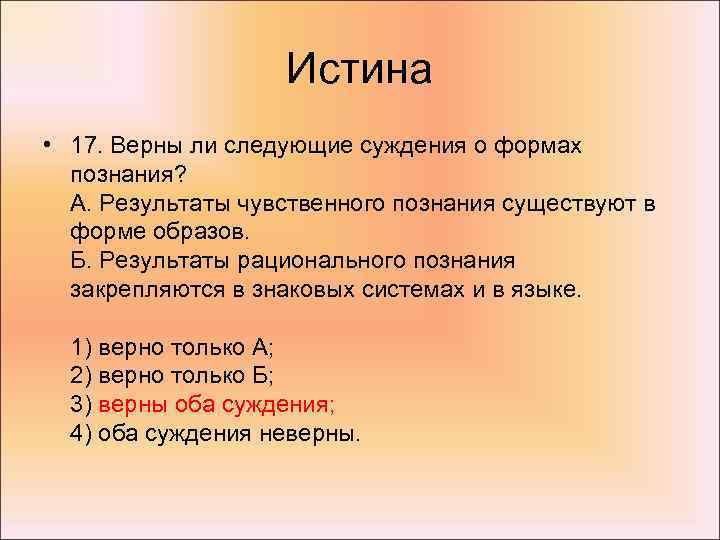 Истина

• 17. Верны ли следующие суждения о формах познания?
А. Результаты чувственного познания существуют в форме образов.
Б. Результаты рационального познания закрепляются в знаковых системах и в языке.

1) верно только А;
2) верно только Б;
3) верны оба суждения;
4) оба суждения неверны.